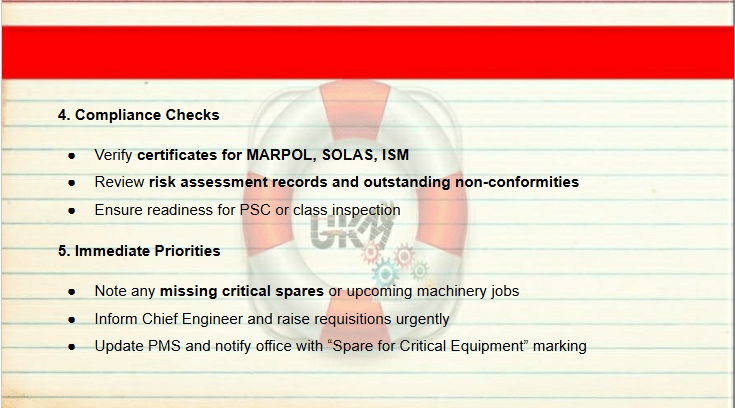 4. Compliance Checks

- Verify certificates for MARPOL, SOLAS, ISM
- Review risk assessment records and outstanding non-conformities
- Ensure readiness for PSC or class inspection

GKM

5. Immediate Priorities

- Note any missing critical spares or upcoming machinery jobs
- Inform Chief Engineer and raise requisitions urgently
- Update PMS and notify office with “Spare for Critical Equipment” marking